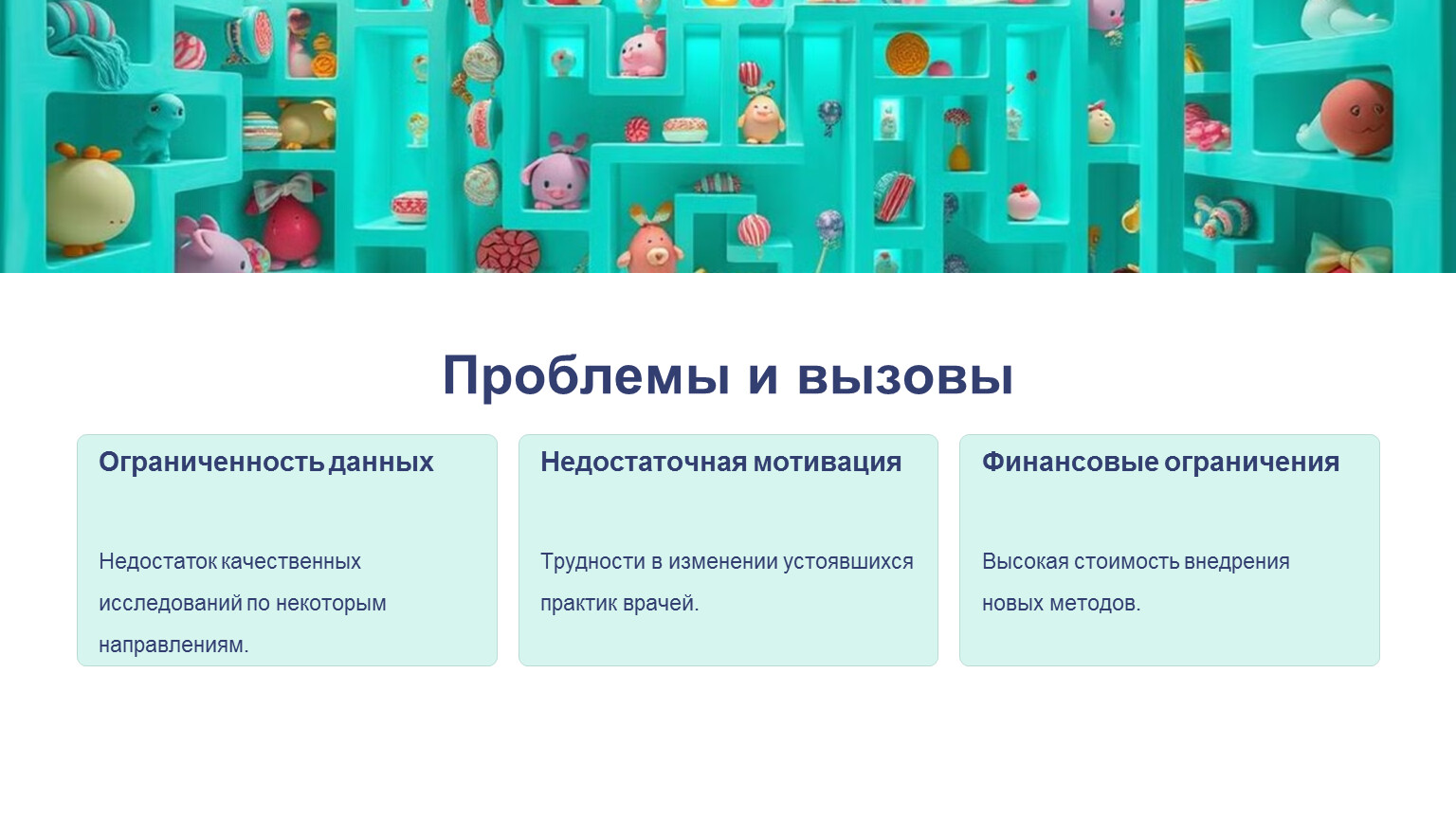 Проблемы и вызовы

Ограниченность данных

Недостаток качественных исследований по некоторым направлениям.

Недостаточная мотивация

Трудности в изменении устоявшихся практик врачей.

Финансовые ограничения

Высокая стоимость внедрения новых методов.